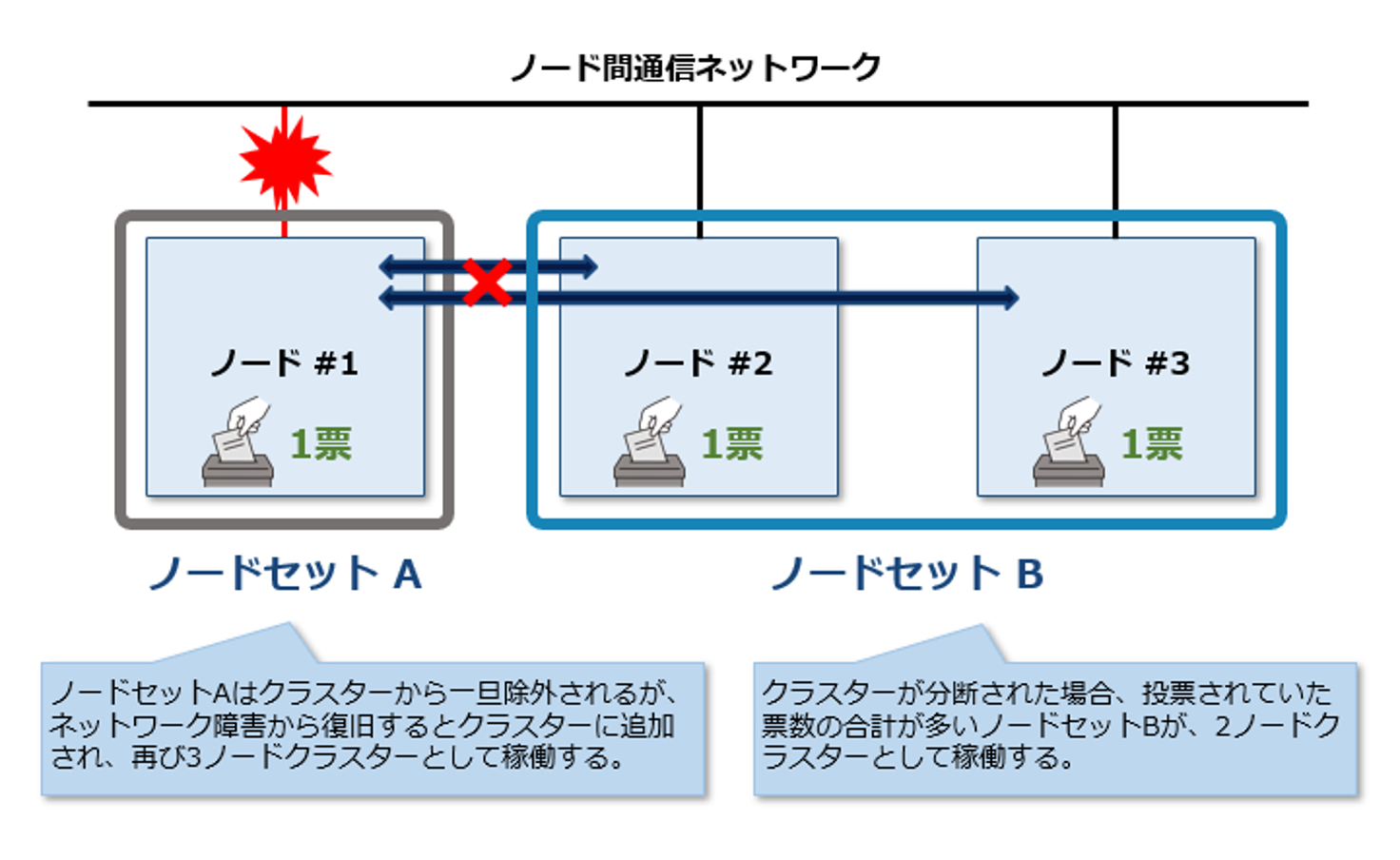 ノード間通信ネットワーク

ノード #1

1票

ノード #2

1票

ノード #3

1票

ノードセット A

ノードセット B

ノードセットAはクラスターから一旦除外されるが、ネットワーク障害から復旧するとクラスターに追加され、再び3ノードクラスターとして稼働する。

クラスターが分断された場合、投票されていた票数の合計が多いノードセットBが、2ノードクラスターとして稼働する。